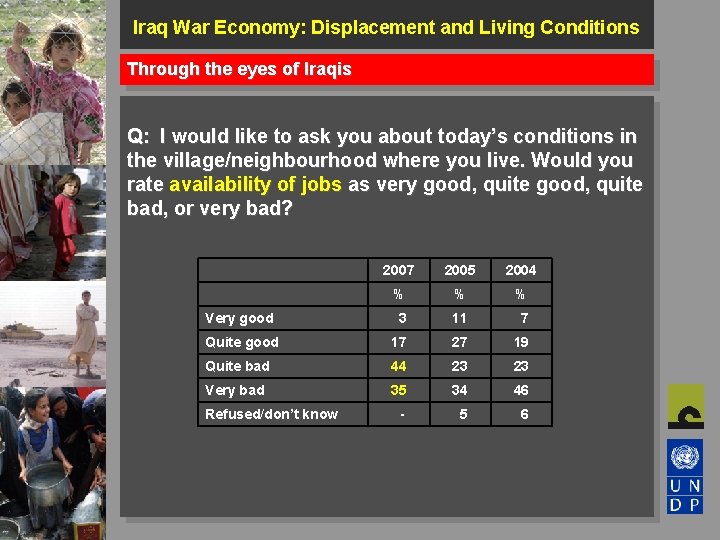 Iraq War Economy: Displacement and Living Conditions

Through the eyes of Iraqis

Q: I would like to ask you about today's conditions in the village/neighbourhood where you live. Would you rate availability of jobs as very good, quite good, quite bad, or very bad?

| | 2007 | 2005 | 2004 |
|---|---|---|---|
| | % | % | % |
| Very good | 3 | 11 | 7 |
| Quite good | 17 | 27 | 19 |
| Quite bad | 44 | 23 | 23 |
| Very bad | 35 | 34 | 46 |
| Refused/don't know | - | 5 | 6 |

U N
D P